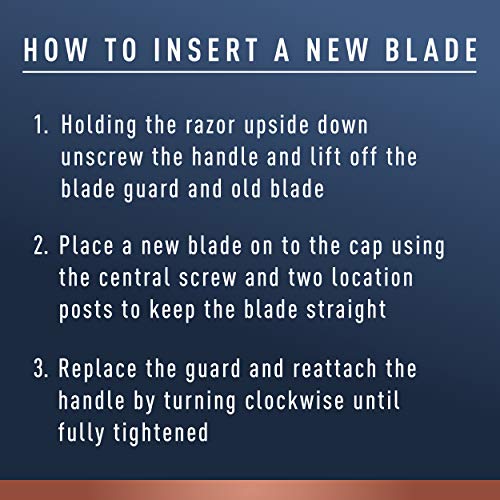 HOW TO INSERT A NEW BLADE

1. Holding the razor upside down unscrew the handle and lift off the blade guard and old blade

2. Place a new blade on to the cap using the central screw and two location posts to keep the blade straight

3. Replace the guard and reattach the handle by turning clockwise until fully tightened